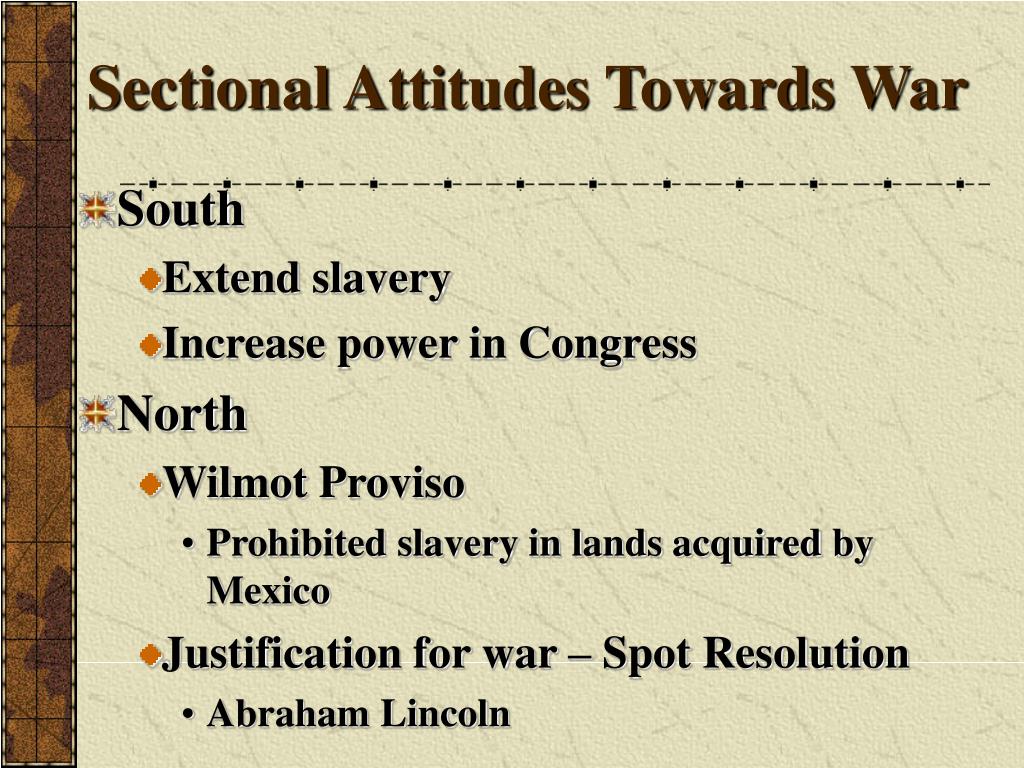 Sectional Attitudes Towards War

South

Extend slavery

Increase power in Congress

North

Wilmot Proviso

• Prohibited slavery in lands acquired by Mexico

Justification for war – Spot Resolution

• Abraham Lincoln